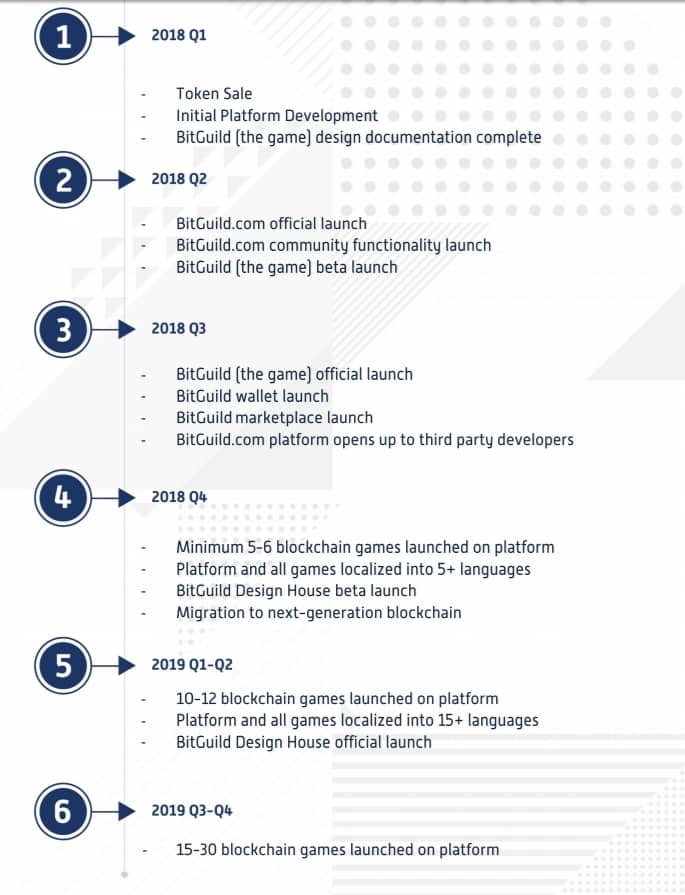 1

2018 Q1

- Token Sale
- Initial Platform Development
- BitGuild (the game) design documentation complete

2

2018 Q2

- BitGuild.com official launch
- BitGuild.com community functionality launch
- BitGuild (the game) beta launch

3

2018 Q3

- BitGuild (the game) official launch
- BitGuild wallet launch
- BitGuild marketplace launch
- BitGuild.com platform opens up to third party developers

4

2018 Q4

- Minimum 5-6 blockchain games launched on platform
- Platform and all games localized into 5+ languages
- BitGuild Design House beta launch
- Migration to next-generation blockchain

5

2019 Q1-Q2

- 10-12 blockchain games launched on platform
- Platform and all games localized into 15+ languages
- BitGuild Design House official launch

6

2019 Q3-Q4

- 15-30 blockchain games launched on platform